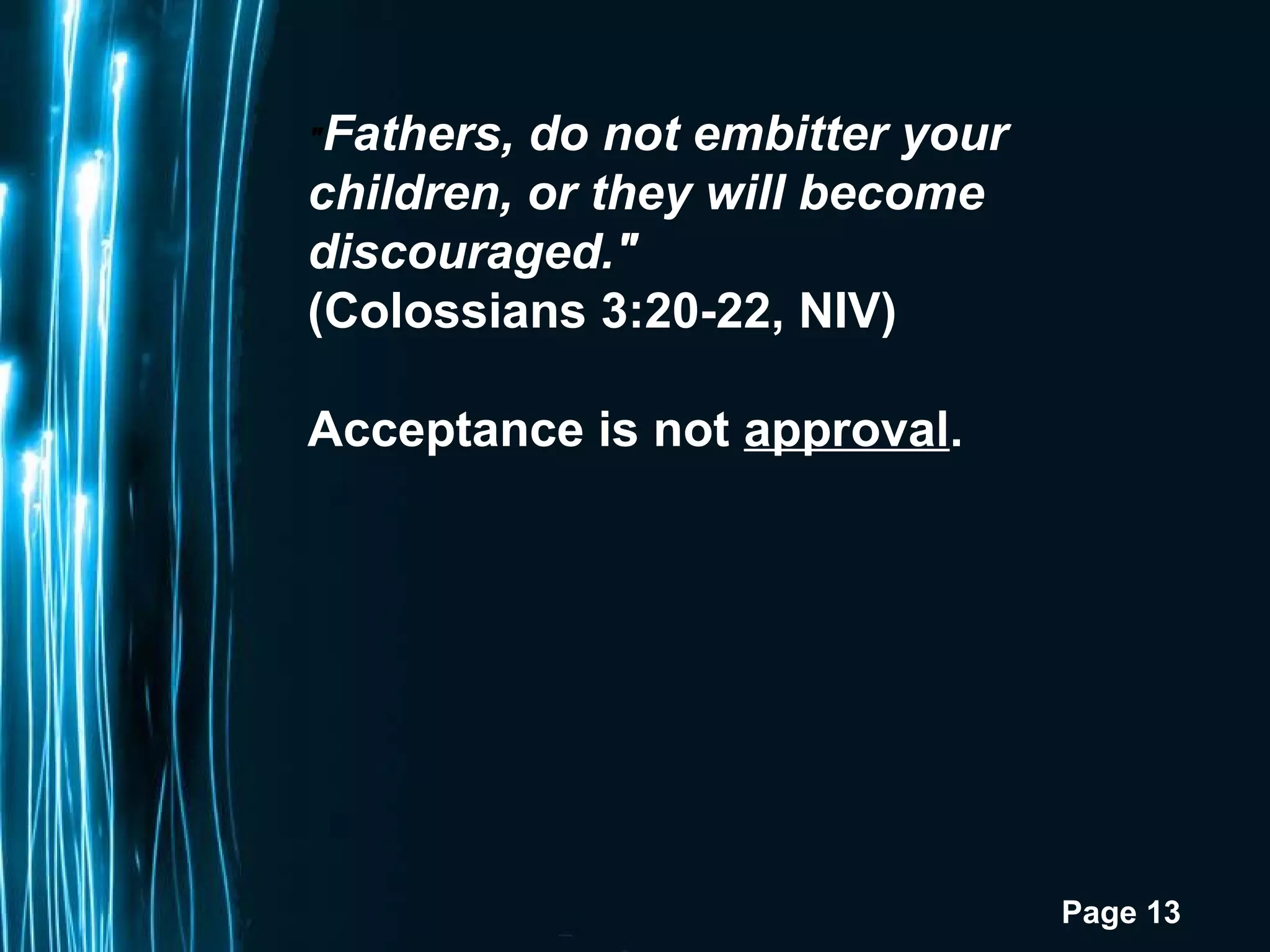 "Fathers, do not embitter your children, or they will become discouraged."
(Colossians 3:20-22, NIV)

Acceptance is not approval.

Page 13